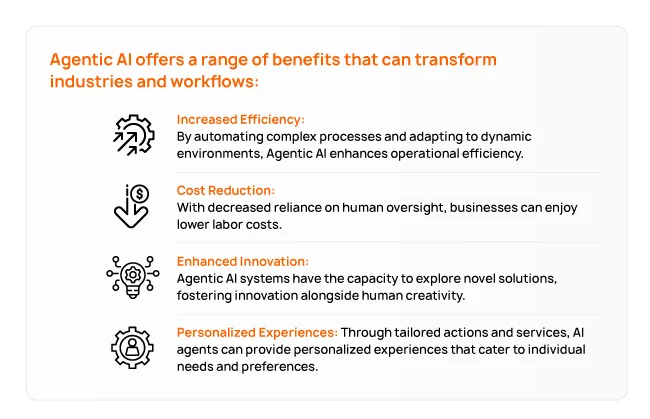 Agentic AI offers a range of benefits that can transform industries and workflows:

Increased Efficiency:
By automating complex processes and adapting to dynamic environments, Agentic AI enhances operational efficiency.

Cost Reduction:
With decreased reliance on human oversight, businesses can enjoy lower labor costs.

Enhanced Innovation:
Agentic AI systems have the capacity to explore novel solutions, fostering innovation alongside human creativity.

Personalized Experiences: Through tailored actions and services, AI agents can provide personalized experiences that cater to individual needs and preferences.